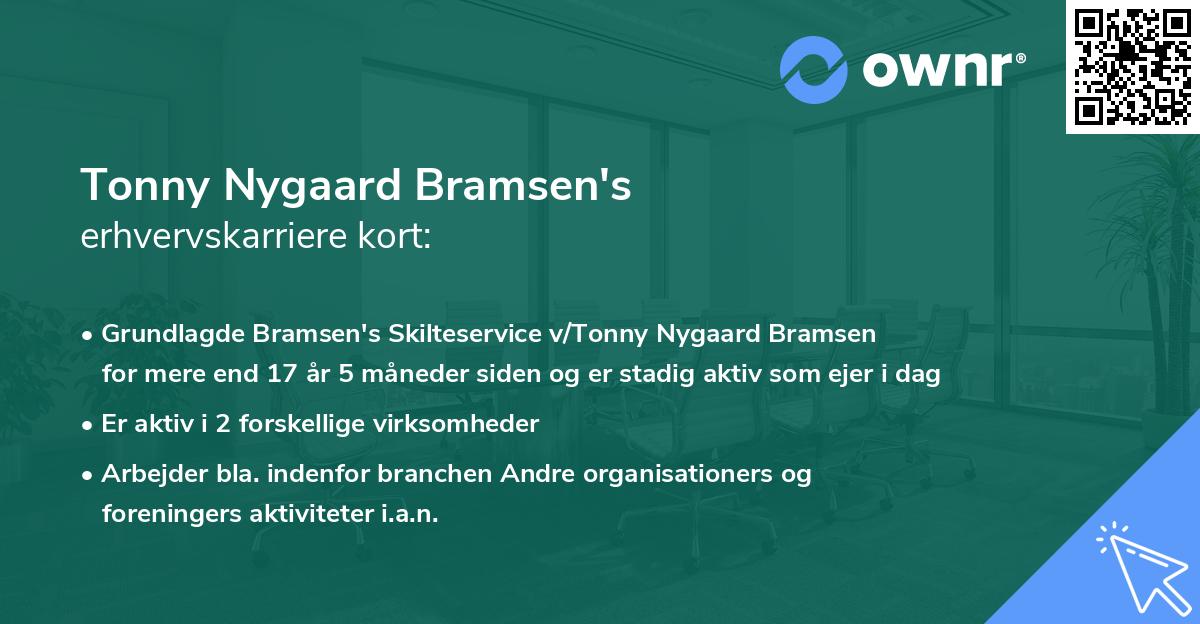 ownr®

Tonny Nygaard Bramsen's
erhvervskarriere kort:

• Grundlagde Bramsen's Skilteservice v/Tonny Nygaard Bramsen for mere end 17 år 5 måneder siden og er stadig aktiv som ejer i dag
• Er aktiv i 2 forskellige virksomheder
• Arbejder bla. indenfor branchen Andre organisationers og foreningers aktiviteter i.a.n.